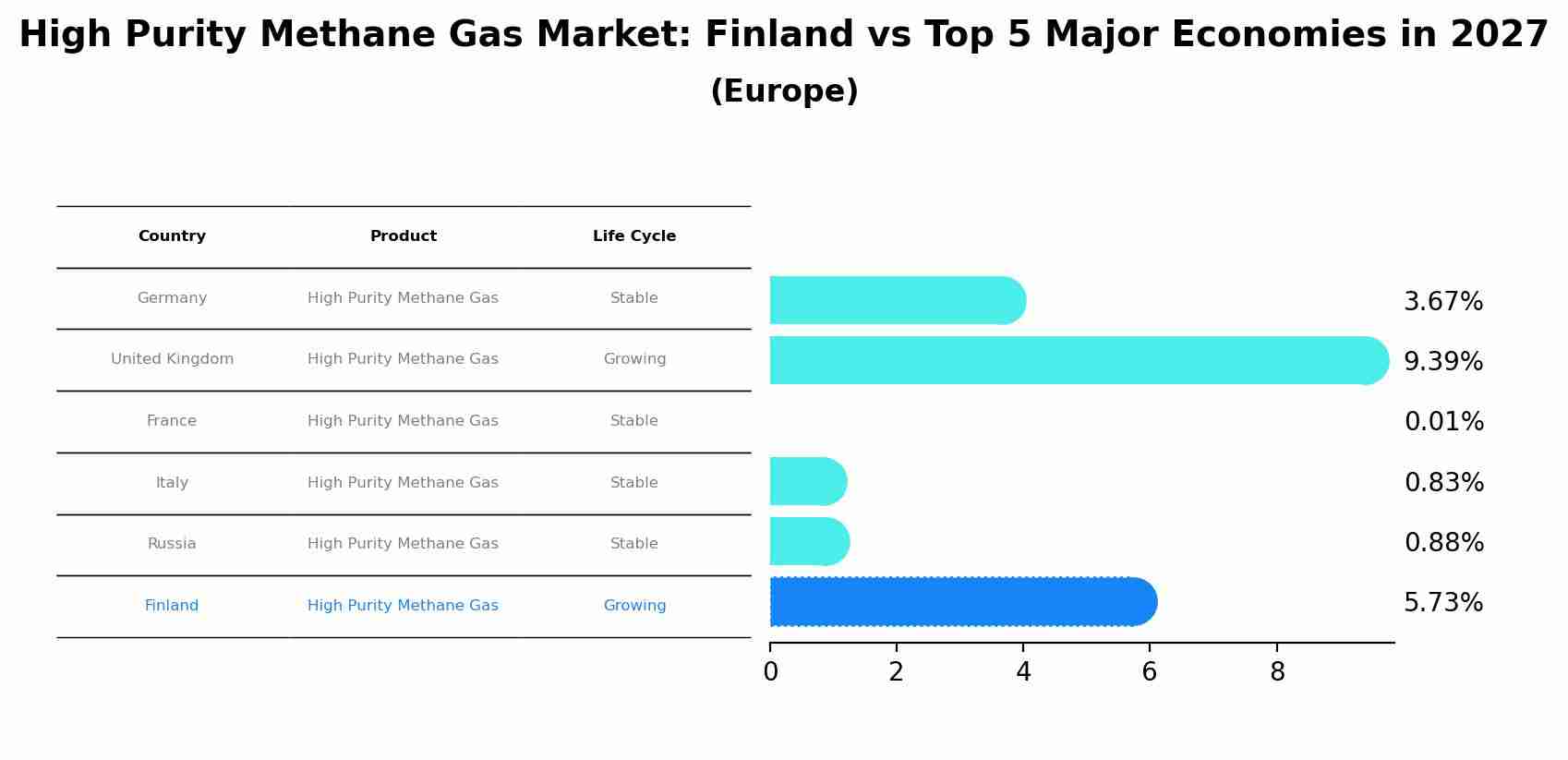 High Purity Methane Gas Market: Finland vs Top 5 Major Economies in 2027
(Europe)

| Country | Product | Life Cycle |
|---|---|---|
| Germany | High Purity Methane Gas | Stable |
| United Kingdom | High Purity Methane Gas | Growing |
| France | High Purity Methane Gas | Stable |
| Italy | High Purity Methane Gas | Stable |
| Russia | High Purity Methane Gas | Stable |
| Finland | High Purity Methane Gas | Growing |

3.67%
9.39%
0.01%
0.83%
0.88%
5.73%

0 2 4 6 8